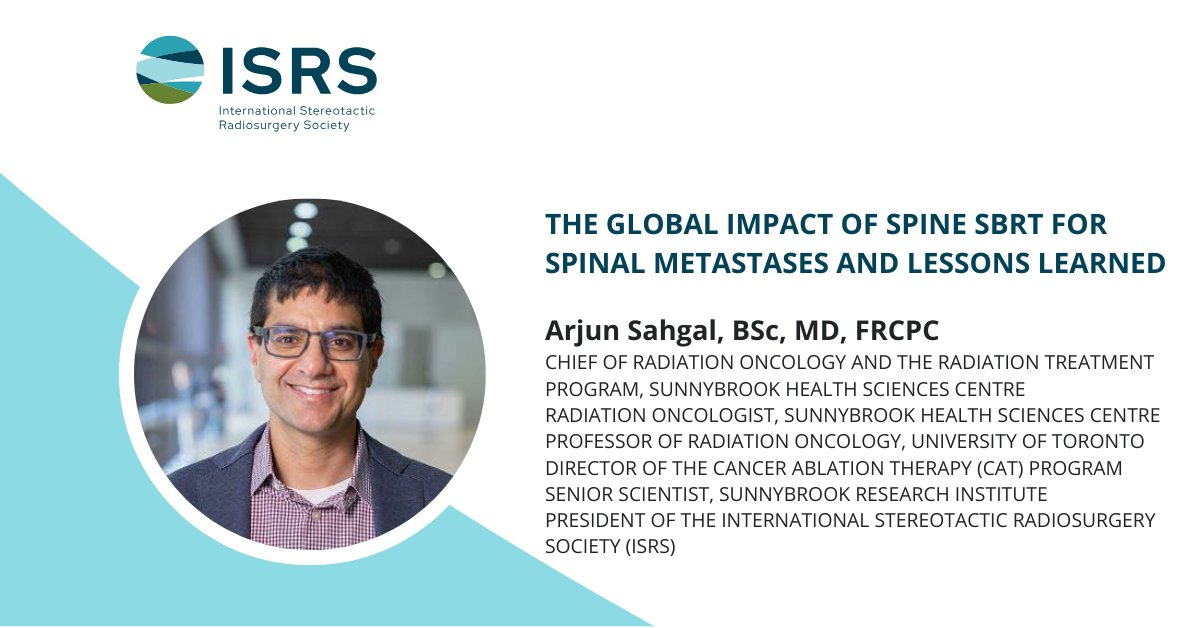 ISRS
International Stereotactic Radiosurgery Society

THE GLOBAL IMPACT OF SPINE SBRT FOR SPINAL METASTASES AND LESSONS LEARNED

Arjun Sahgal, BSc, MD, FRCPC
CHIEF OF RADIATION ONCOLOGY AND THE RADIATION TREATMENT PROGRAM, SUNNYBROOK HEALTH SCIENCES CENTRE
RADIATION ONCOLOGIST, SUNNYBROOK HEALTH SCIENCES CENTRE
PROFESSOR OF RADIATION ONCOLOGY, UNIVERSITY OF TORONTO
DIRECTOR OF THE CANCER ABLATION THERAPY (CAT) PROGRAM
SENIOR SCIENTIST, SUNNYBROOK RESEARCH INSTITUTE
PRESIDENT OF THE INTERNATIONAL STEREOTACTIC RADIOSURGERY SOCIETY (ISRS)